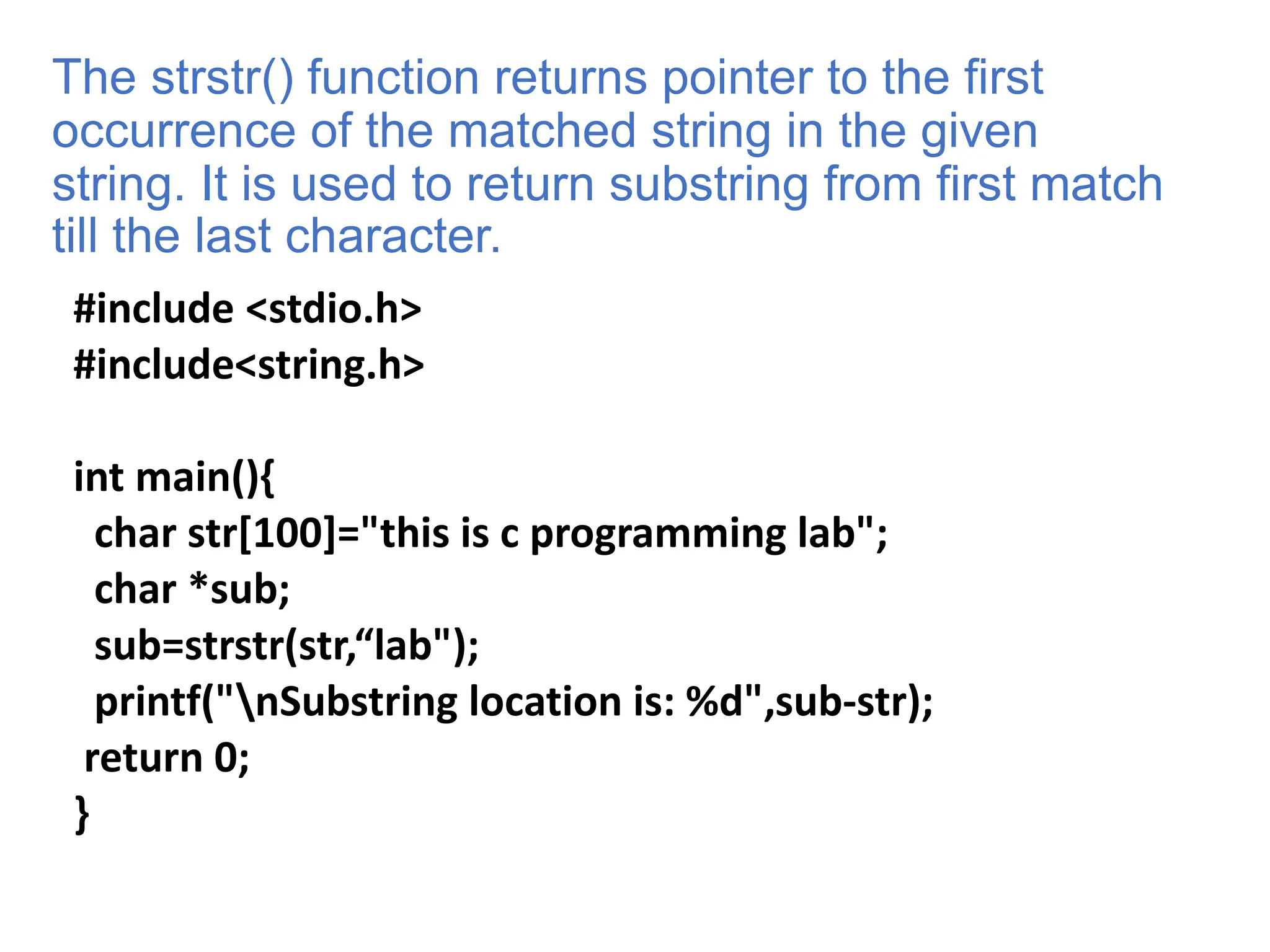 The strstr() function returns pointer to the first occurrence of the matched string in the given string. It is used to return substring from first match till the last character.

#include <stdio.h>
#include<string.h>

int main(){
 char str[100]="this is c programming lab";
 char *sub;
 sub=strstr(str,“lab");
 printf("\nSubstring location is: %d",sub-str);
return 0;
}